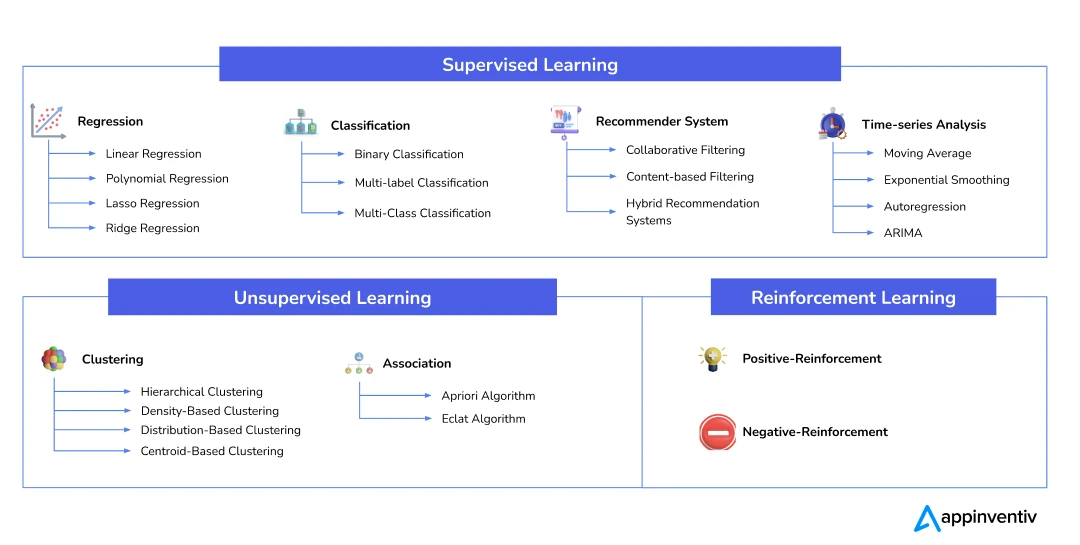 Supervised Learning

Regression
Linear Regression
Polynomial Regression
Lasso Regression
Ridge Regression

Classification
Binary Classification
Multi-label Classification
Multi-Class Classification

Recommender System
Collaborative Filtering
Content-based Filtering
Hybrid Recommendation Systems

Time-series Analysis
Moving Average
Exponential Smoothing
Autoregression
ARIMA

Unsupervised Learning

Clustering
Hierarchical Clustering
Density-Based Clustering
Distribution-Based Clustering
Centroid-Based Clustering

Association
Apriori Algorithm
Eclat Algorithm

Reinforcement Learning

Positive-Reinforcement

Negative-Reinforcement

appinventiv